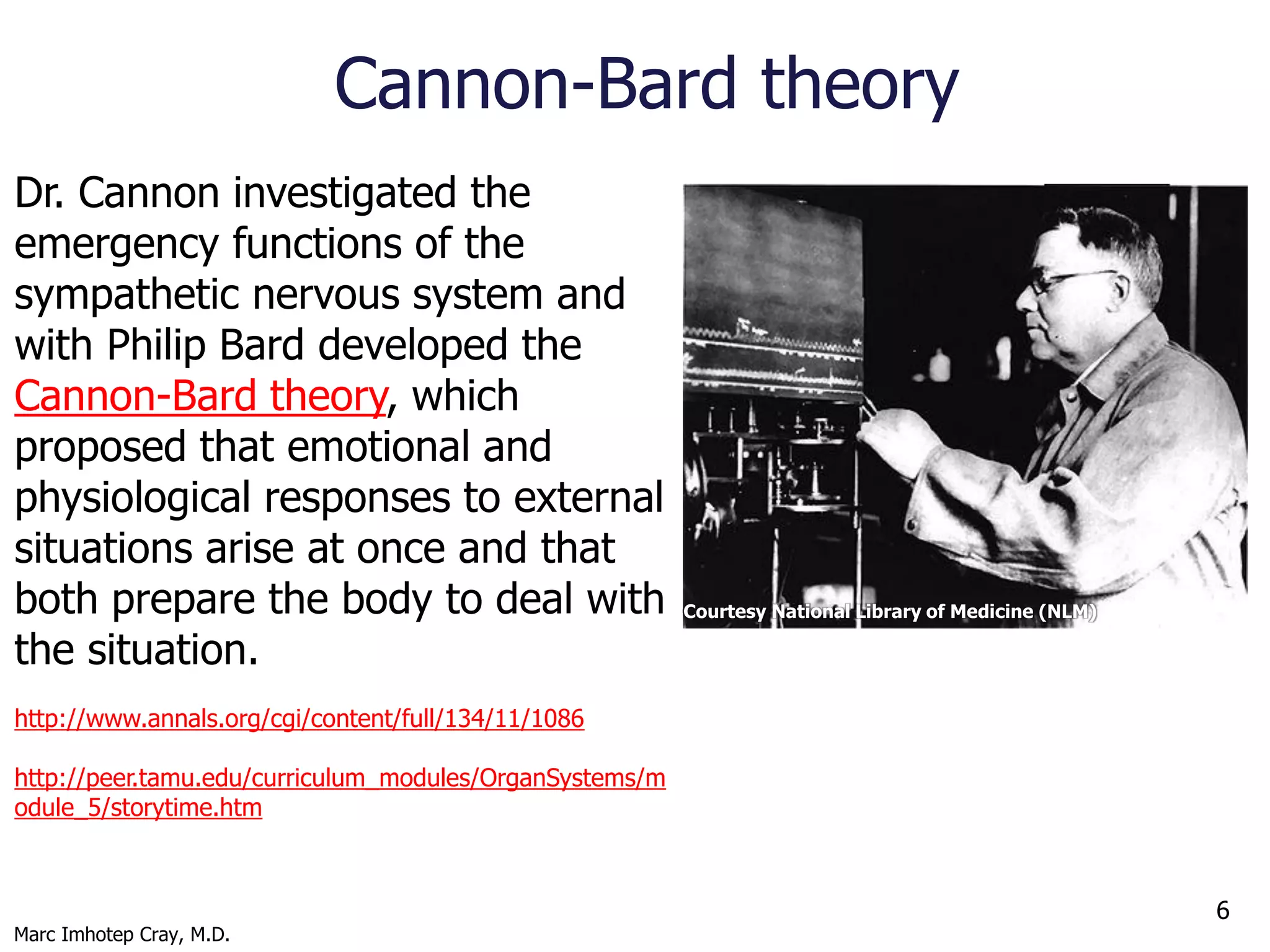 Cannon-Bard theory

Dr. Cannon investigated the emergency functions of the sympathetic nervous system and with Philip Bard developed the Cannon-Bard theory, which proposed that emotional and physiological responses to external situations arise at once and that both prepare the body to deal with the situation.

Courtesy National Library of Medicine (NLM)

http://www.annals.org/cgi/content/full/134/11/1086

http://peer.tamu.edu/curriculum_modules/OrganSystems/module_5/storytime.htm

6

Marc Imhotep Cray, M.D.